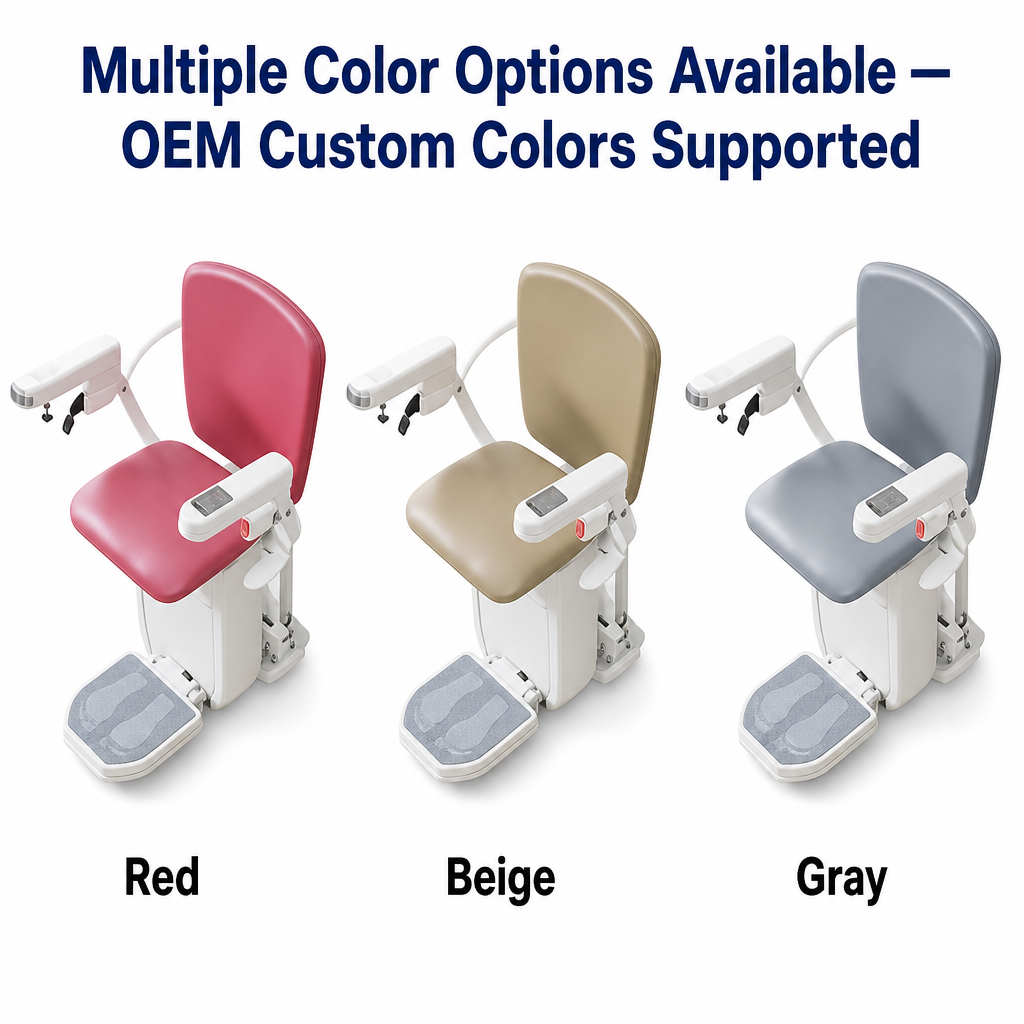 Multiple Color Options Available — OEM Custom Colors Supported

Red

Beige

Gray